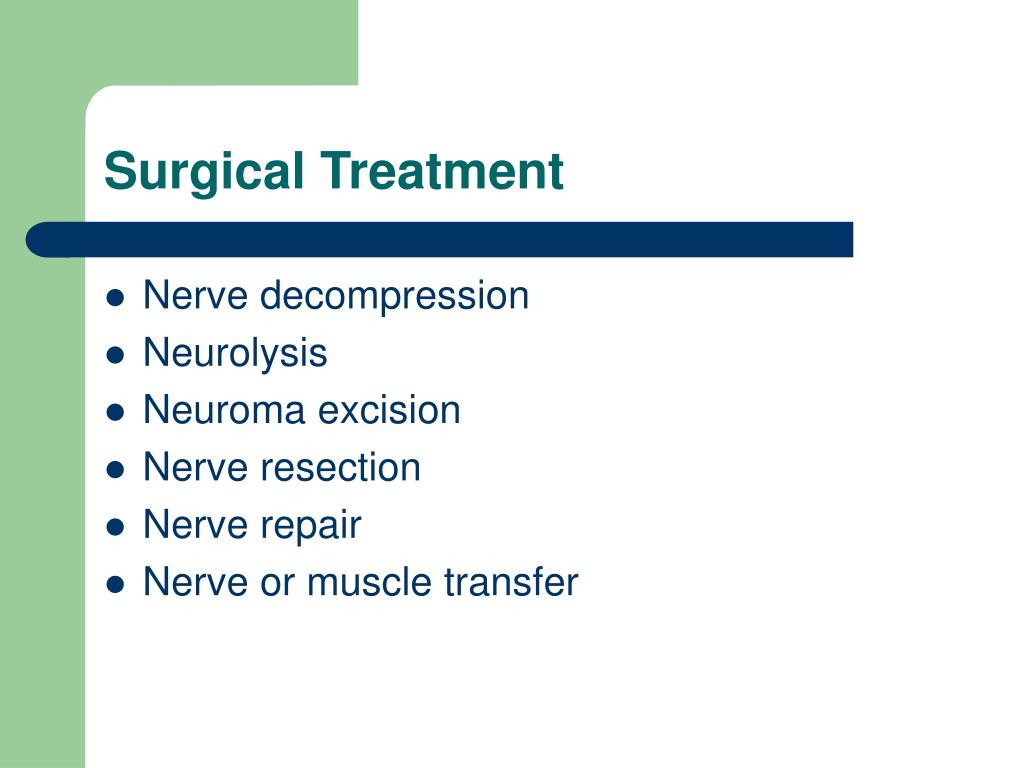 Surgical Treatment

- Nerve decompression
- Neurolysis
- Neuroma excision
- Nerve resection
- Nerve repair
- Nerve or muscle transfer